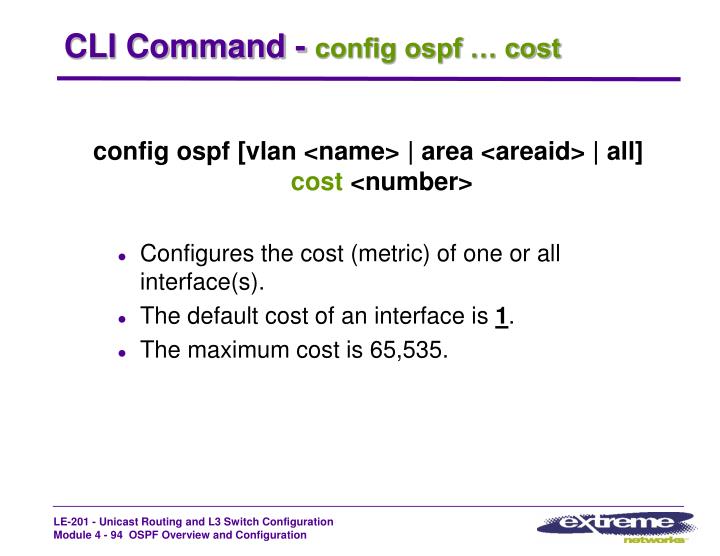 CLI Command - config ospf … cost

config ospf [vlan <name> | area <areaid> | all] cost <number>

- Configures the cost (metric) of one or all interface(s).
- The default cost of an interface is 1.
- The maximum cost is 65,535.

LE-201 - Unicast Routing and L3 Switch Configuration
Module 4 - 94 OSPF Overview and Configuration

extreme networks